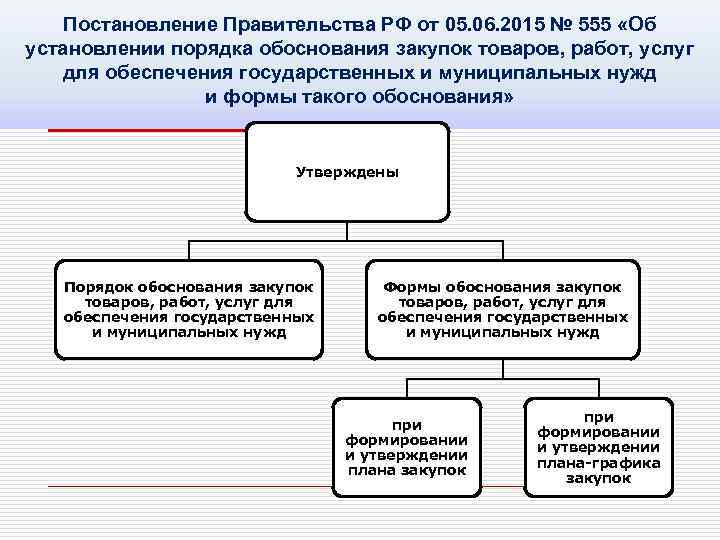 Постановление Правительства РФ от 05.06.2015 № 555 «Об установлении порядка обоснования закупок товаров, работ, услуг для обеспечения государственных и муниципальных нужд и формы такого обоснования»

Утверждены

Порядок обоснования закупок товаров, работ, услуг для обеспечения государственных и муниципальных нужд

Формы обоснования закупок товаров, работ, услуг для обеспечения государственных и муниципальных нужд

при формировании и утверждении плана закупок

при формировании и утверждении плана-графика закупок